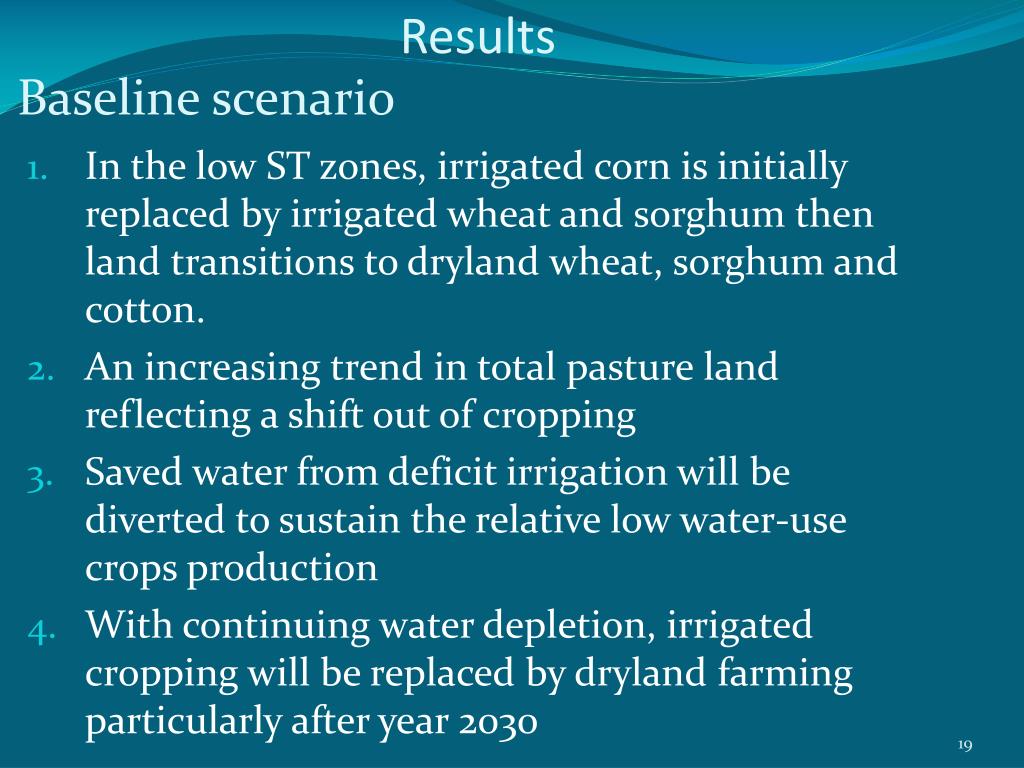 Results

Baseline scenario

1. In the low ST zones, irrigated corn is initially replaced by irrigated wheat and sorghum then land transitions to dryland wheat, sorghum and cotton.
2. An increasing trend in total pasture land reflecting a shift out of cropping
3. Saved water from deficit irrigation will be diverted to sustain the relative low water-use crops production
4. With continuing water depletion, irrigated cropping will be replaced by dryland farming particularly after year 2030

19